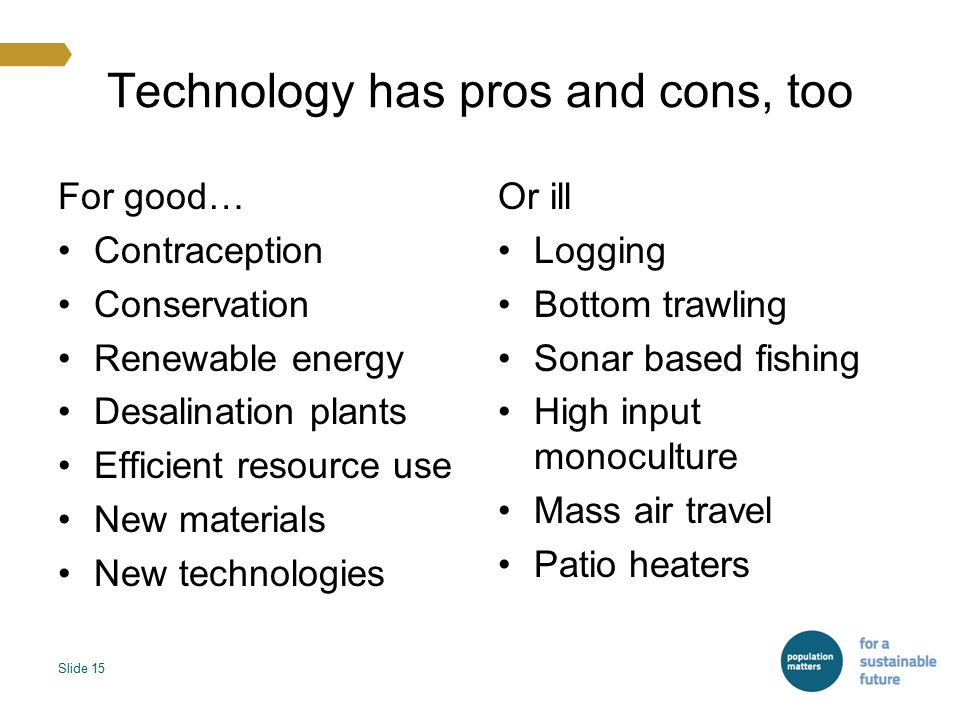 Technology has pros and cons, too

For good…
• Contraception
• Conservation
• Renewable energy
• Desalination plants
• Efficient resource use
• New materials
• New technologies

Or ill
• Logging
• Bottom trawling
• Sonar based fishing
• High input monoculture
• Mass air travel
• Patio heaters

Slide 15

population matters

for a sustainable future